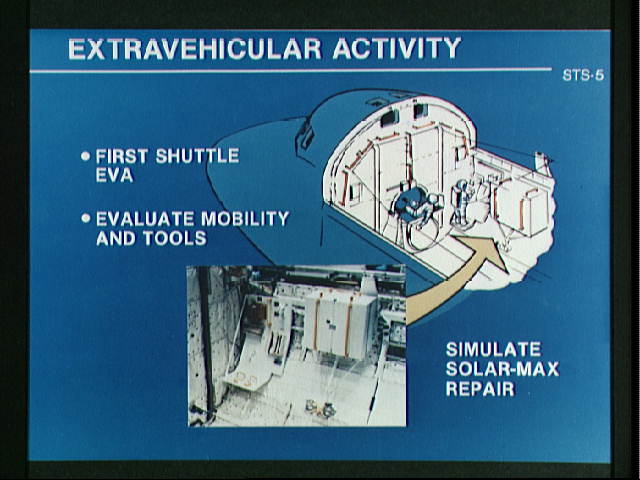 EXTRAVEHICULAR ACTIVITY

STS-5

• FIRST SHUTTLE EVA

• EVALUATE MOBILITY AND TOOLS

SIMULATE SOLAR-MAX REPAIR